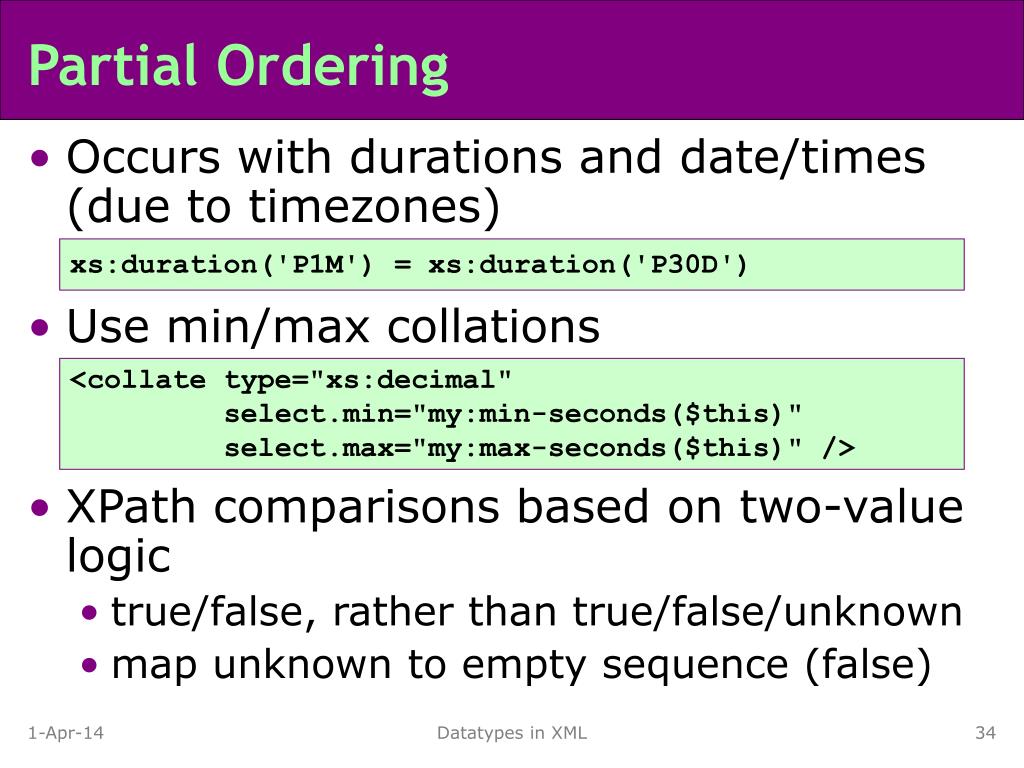 Partial Ordering

• Occurs with durations and date/times (due to timezones)

xs:duration('P1M') = xs:duration('P30D')

• Use min/max collations

<collate type="xs:decimal"
         select.min="my:min-seconds($this)"
         select.max="my:max-seconds($this)" />

• XPath comparisons based on two-value logic
  • true/false, rather than true/false/unknown
  • map unknown to empty sequence (false)

1-Apr-14
Datatypes in XML
34